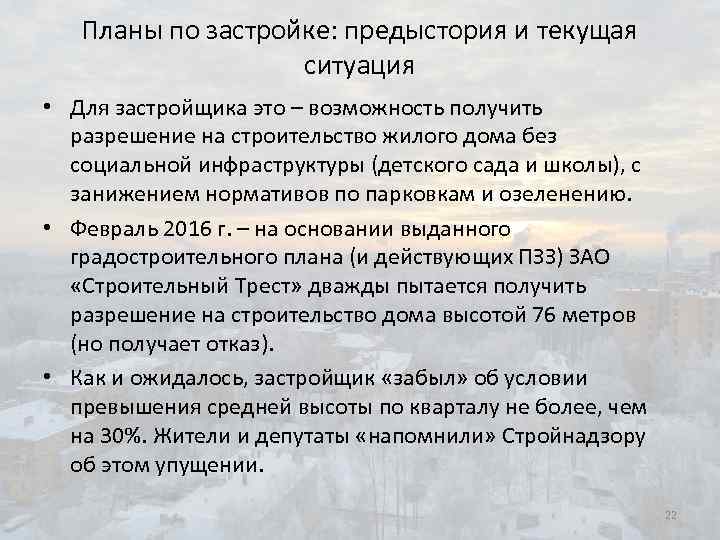 Планы по застройке: предыстория и текущая ситуация

• Для застройщика это – возможность получить разрешение на строительство жилого дома без социальной инфраструктуры (детского сада и школы), с занижением нормативов по парковкам и озеленению.

• Февраль 2016 г. – на основании выданного градостроительного плана (и действующих ПЗЗ) ЗАО «Строительный Трест» дважды пытается получить разрешение на строительство дома высотой 76 метров (но получает отказ).

• Как и ожидалось, застройщик «забыл» об условии превышения средней высоты по кварталу не более, чем на 30%. Жители и депутаты «напомнили» Стройнадзору об этом упущении.

22